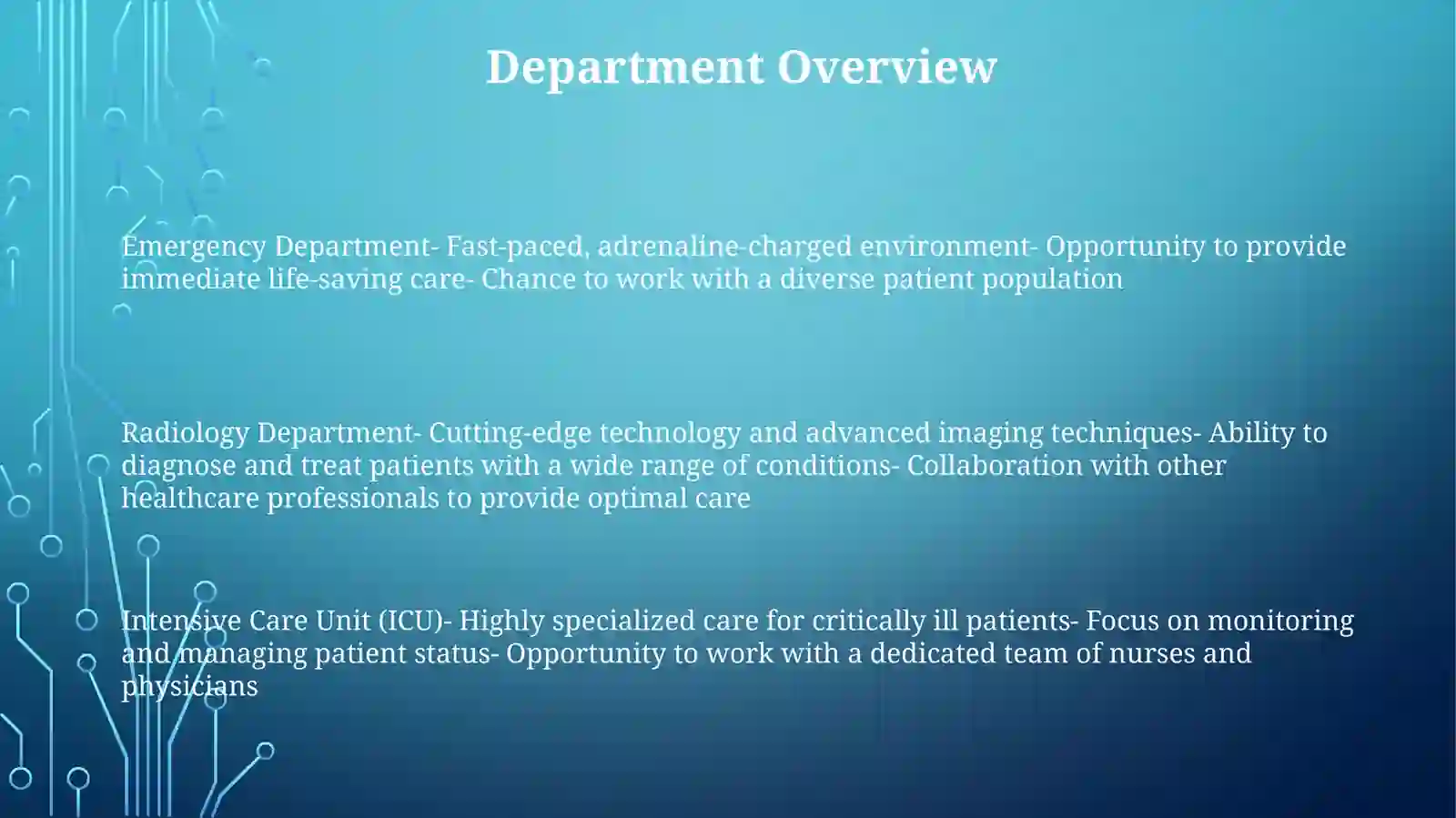 Department Overview

Emergency Department- Fast-paced, adrenaline-charged environment- Opportunity to provide immediate life-saving care- Chance to work with a diverse patient population

Radiology Department- Cutting-edge technology and advanced imaging techniques- Ability to diagnose and treat patients with a wide range of conditions- Collaboration with other healthcare professionals to provide optimal care

Intensive Care Unit (ICU)- Highly specialized care for critically ill patients- Focus on monitoring and managing patient status- Opportunity to work with a dedicated team of nurses and physicians